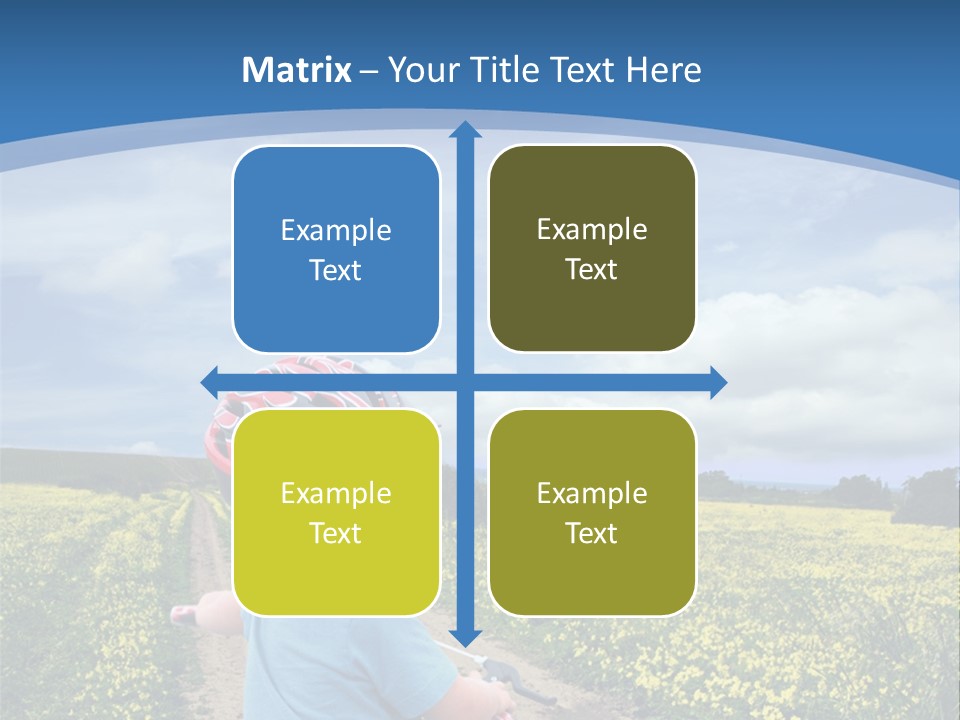 Matrix – Your Title Text Here

Example Text

Example Text

Example Text

Example Text